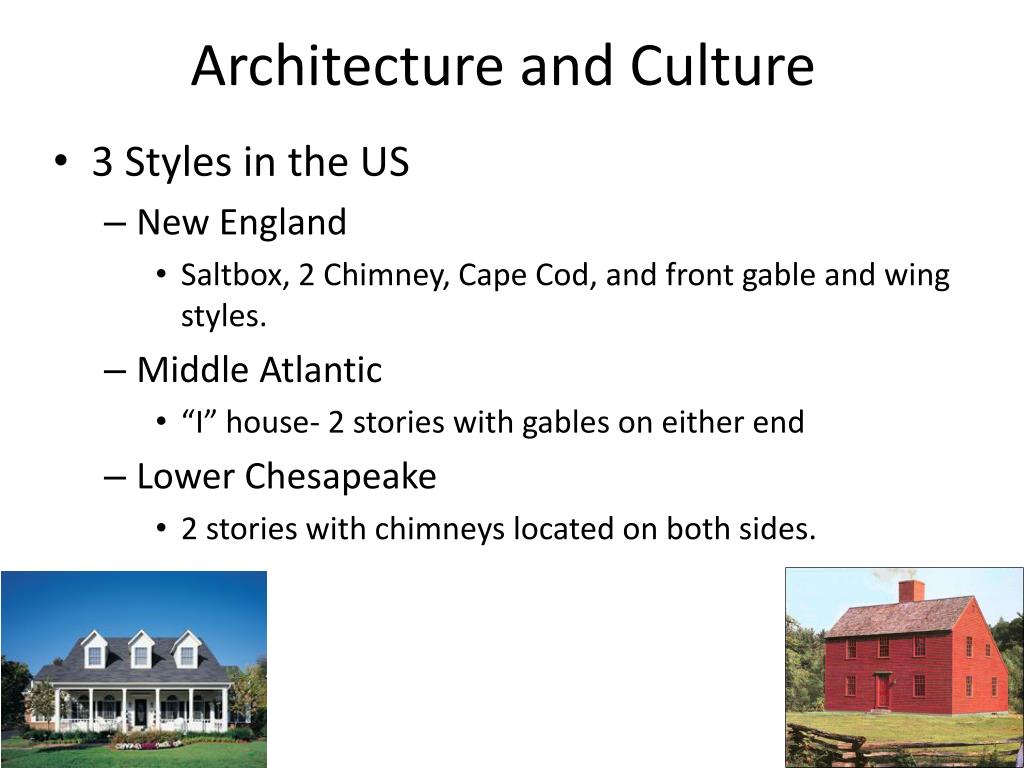 Architecture and Culture

• 3 Styles in the US
  – New England
    • Saltbox, 2 Chimney, Cape Cod, and front gable and wing styles.
  – Middle Atlantic
    • “I” house- 2 stories with gables on either end
  – Lower Chesapeake
    • 2 stories with chimneys located on both sides.